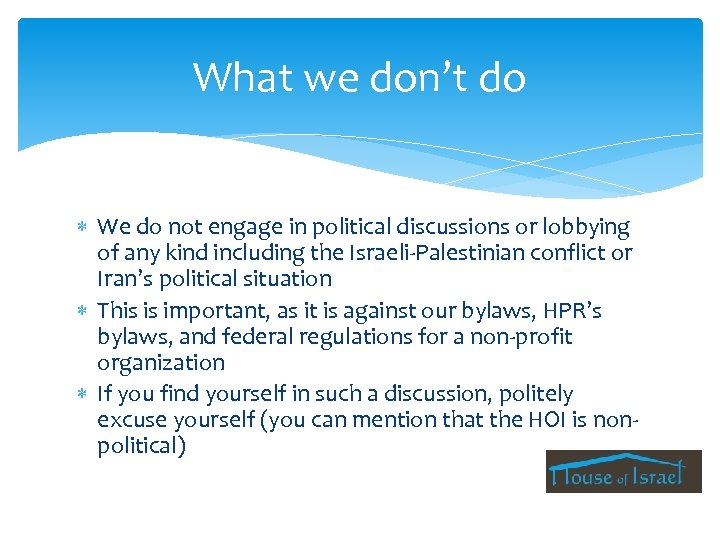 What we don't do

* We do not engage in political discussions or lobbying of any kind including the Israeli-Palestinian conflict or Iran's political situation
* This is important, as it is against our bylaws, HPR's bylaws, and federal regulations for a non-profit organization
* If you find yourself in such a discussion, politely excuse yourself (you can mention that the HOI is non-political)

House of Israel